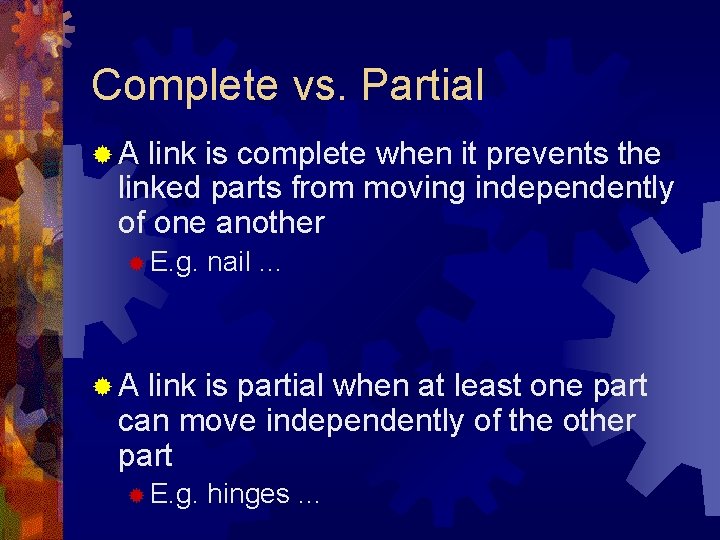 Complete vs. Partial

A link is complete when it prevents the linked parts from moving independently of one another

E.g. nail …

A link is partial when at least one part can move independently of the other part

E.g. hinges …